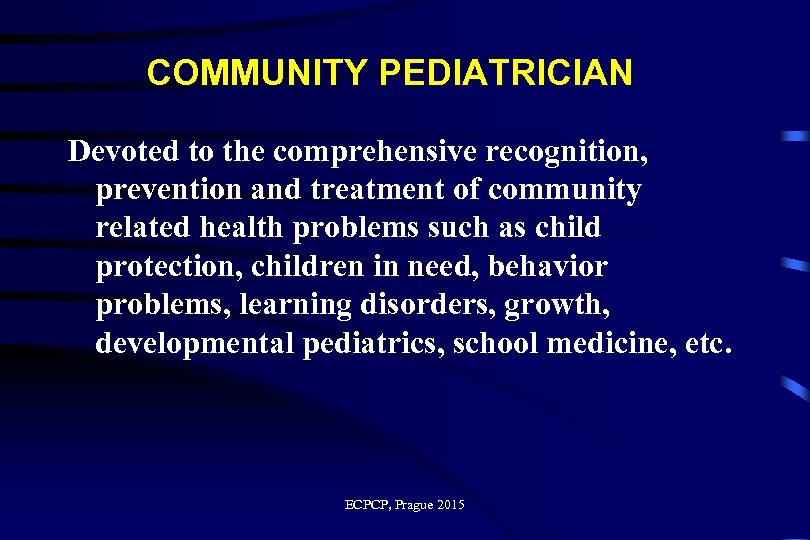 COMMUNITY PEDIATRICIAN

Devoted to the comprehensive recognition, prevention and treatment of community related health problems such as child protection, children in need, behavior problems, learning disorders, growth, developmental pediatrics, school medicine, etc.

ECPCP, Prague 2015